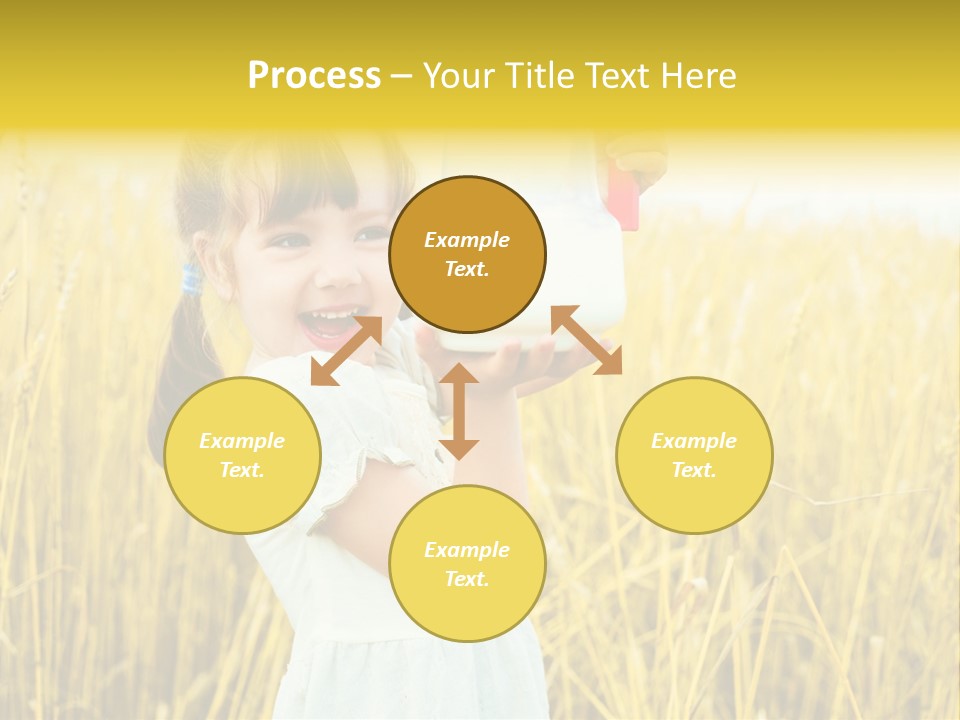 Process – Your Title Text Here

Example Text.

Example Text.

Example Text.

Example Text.